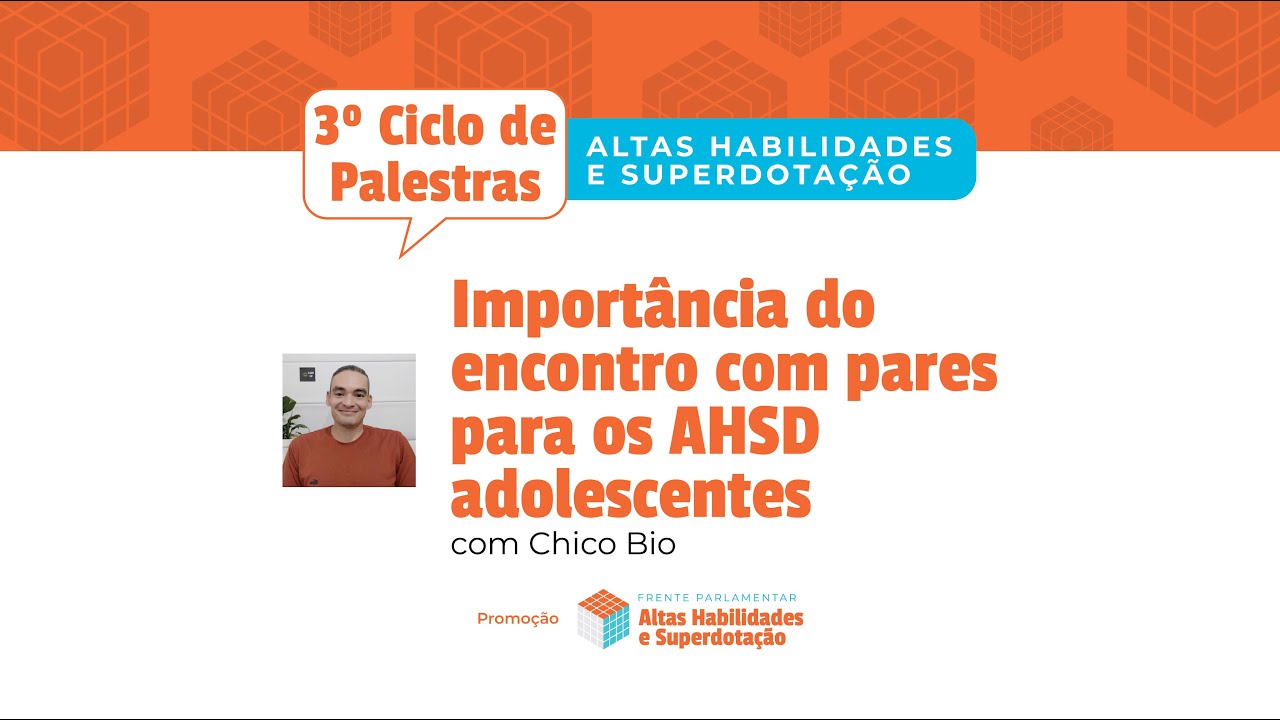 3º Ciclo de Palestras

ALTAS HABILIDADES E SUPERDOTAÇÃO

Importância do encontro com pares para os AHSD adolescentes

com Chico Bio

Promoção

FRENTE PARLAMENTAR
Altas Habilidades e Superdotação